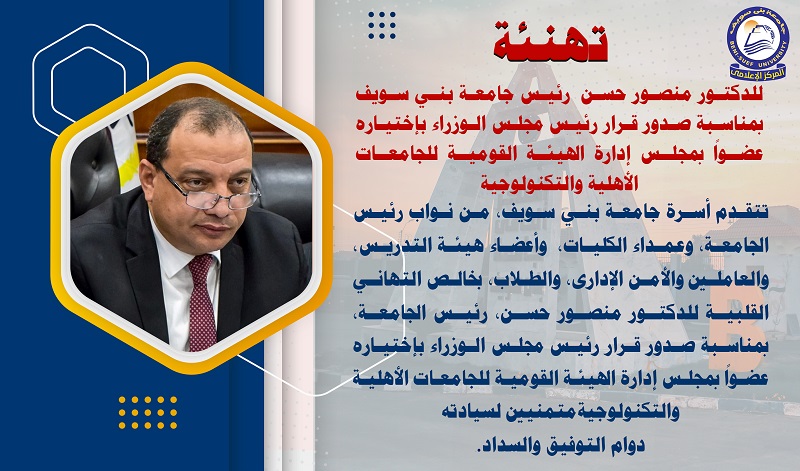 جامعة بني سويف
BENI-SUEF UNIVERSITY
المركز الإعلامي

تهنئة

للدكتور منصور حسن رئيس جامعة بني سويف بمناسبة صدور قرار رئيس مجلس الوزراء بإختياره عضواً بمجلس إدارة الهيئة القومية للجامعات الأهلية والتكنولوجية

تتقدم أسرة جامعة بني سويف، من نواب رئيس الجامعة، وعمداء الكليات، وأعضاء هيئة التدريس، والعاملين والأمن الإدارى، والطلاب، بخالص التهاني القلبية للدكتور منصور حسن، رئيس الجامعة، بمناسبة صدور قرار رئيس مجلس الوزراء بإختياره عضواً بمجلس إدارة الهيئة القومية للجامعات الأهلية والتكنولوجية متمنين لسيادته دوام التوفيق والسداد.